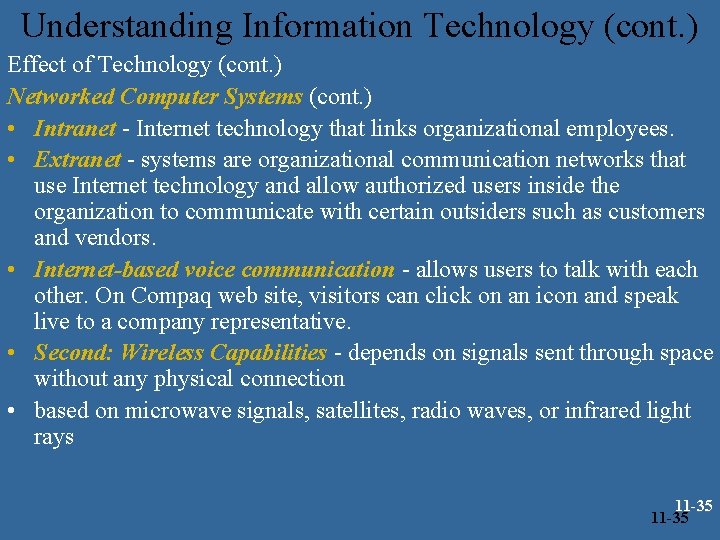 Understanding Information Technology (cont.)

Effect of Technology (cont.)

Networked Computer Systems (cont.)

• Intranet - Internet technology that links organizational employees.

• Extranet - systems are organizational communication networks that use Internet technology and allow authorized users inside the organization to communicate with certain outsiders such as customers and vendors.

• Internet-based voice communication - allows users to talk with each other. On Compaq web site, visitors can click on an icon and speak live to a company representative.

• Second: Wireless Capabilities - depends on signals sent through space without any physical connection

• based on microwave signals, satellites, radio waves, or infrared light rays

11-35

11-35